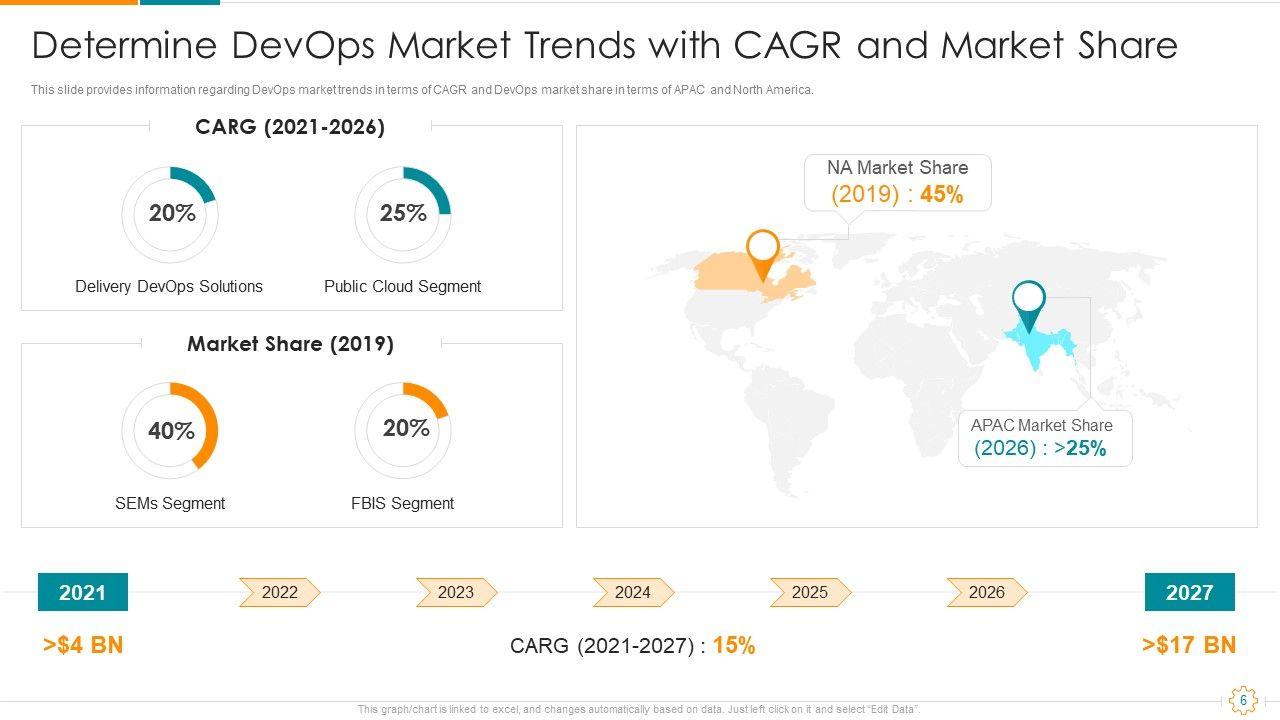 Determine DevOps Market Trends with CAGR and Market Share

This slide provides information regarding DevOps market trends in terms of CAGR and DevOps market share in terms of APAC and North America.

CARG (2021-2026)

20%
Delivery DevOps Solutions

25%
Public Cloud Segment

Market Share (2019)

40%
SEMs Segment

20%
FBIS Segment

NA Market Share
(2019) : 45%

APAC Market Share
(2026) : >25%

2021
2022
2023
2024
2025
2026
2027

>$4 BN

CARG (2021-2027) : 15%

>$17 BN

This graph/chart is linked to excel, and changes automatically based on data. Just left click on it and select "Edit Data".

6